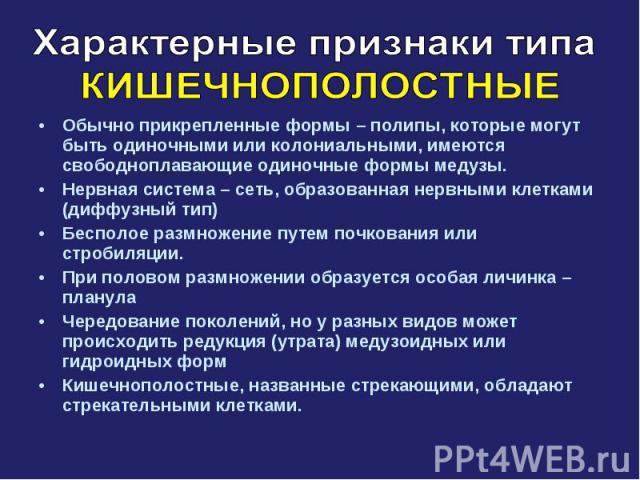 Характерные признаки типа КИШЕЧНОПОЛОСТНЫЕ

• Обычно прикрепленные формы – полипы, которые могут быть одиночными или колониальными, имеются свободноплавающие одиночные формы медузы.
• Нервная система – сеть, образованная нервными клетками (диффузный тип)
• Бесполое размножение путем почкования или стробиляции.
• При половом размножении образуется особая личинка – планула
• Чередование поколений, но у разных видов может происходить редукция (утрата) медузоидных или гидроидных форм
• Кишечнополостные, названные стрекающими, обладают стрекательными клетками.

PPt4WEB.ru